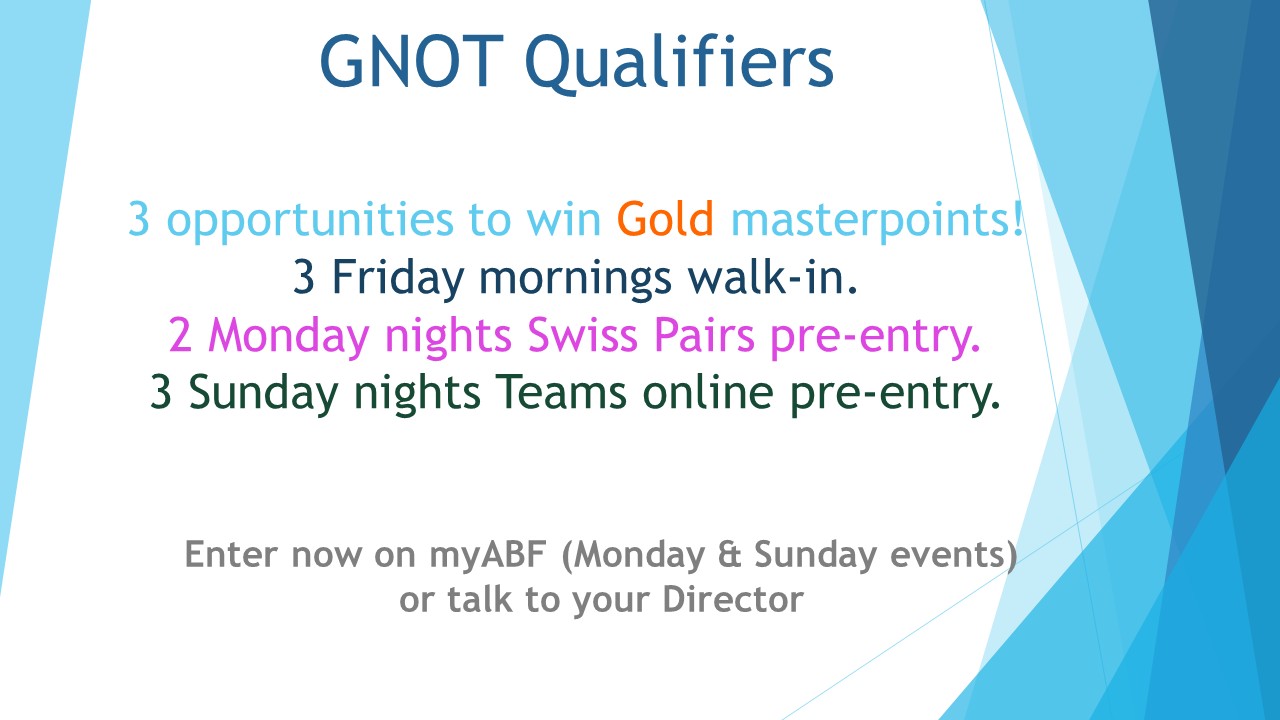 GNOT Qualifiers

3 opportunities to win Gold masterpoints!
3 Friday mornings walk-in.
2 Monday nights Swiss Pairs pre-entry.
3 Sunday nights Teams online pre-entry.

Enter now on myABF (Monday & Sunday events) or talk to your Director